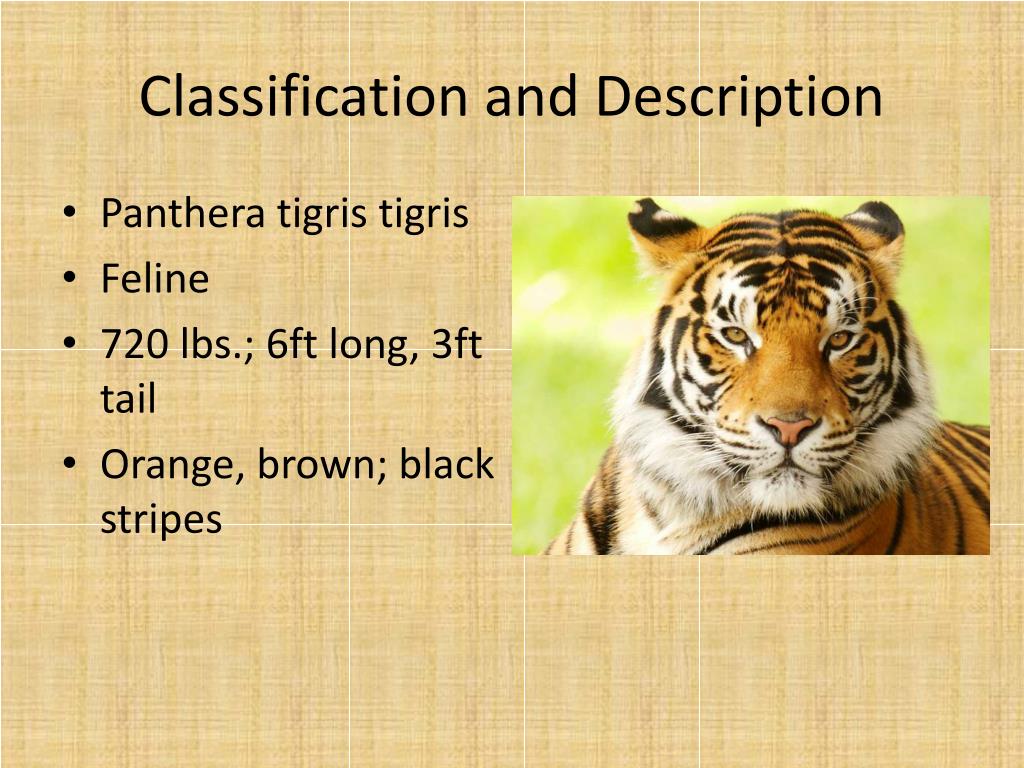 Classification and Description

• Panthera tigris tigris
• Feline
• 720 lbs.; 6ft long, 3ft tail
• Orange, brown; black stripes